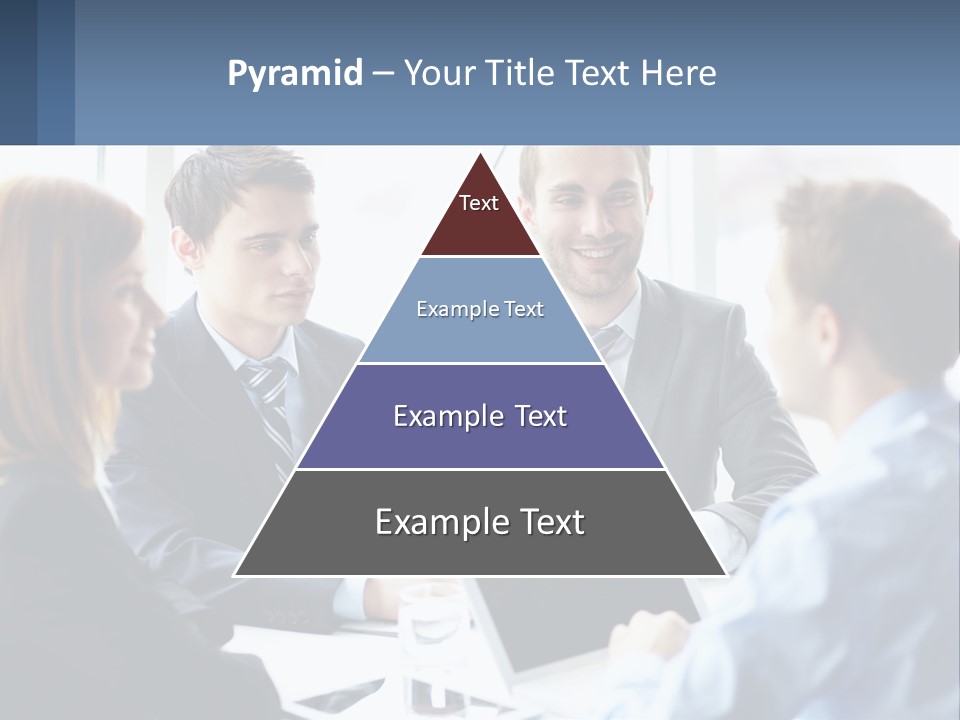 Pyramid – Your Title Text Here

Text

Example Text

Example Text

Example Text